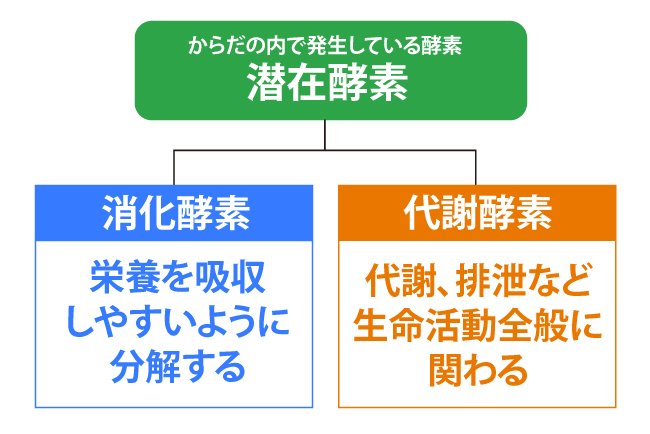 からだの内で発生している酵素
潜在酵素

消化酵素

栄養を吸収しやすいように分解する

代謝酵素

代謝、排泄など生命活動全般に関わる